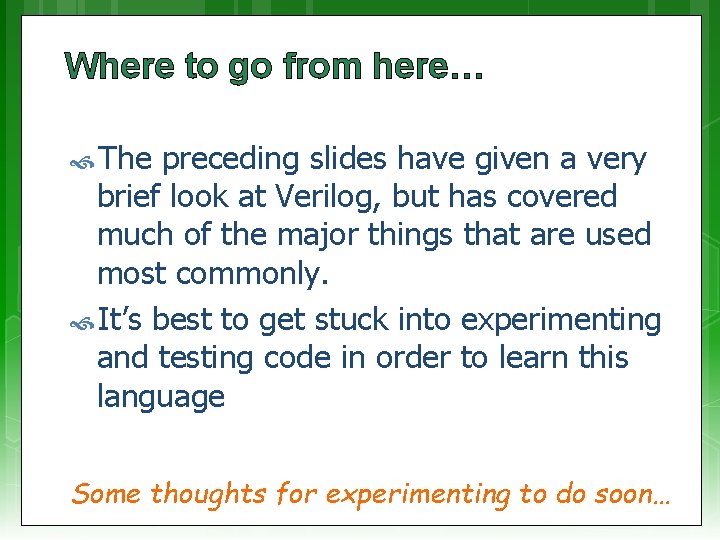 Where to go from here…

The preceding slides have given a very brief look at Verilog, but has covered much of the major things that are used most commonly.

It's best to get stuck into experimenting and testing code in order to learn this language

Some thoughts for experimenting to do soon…